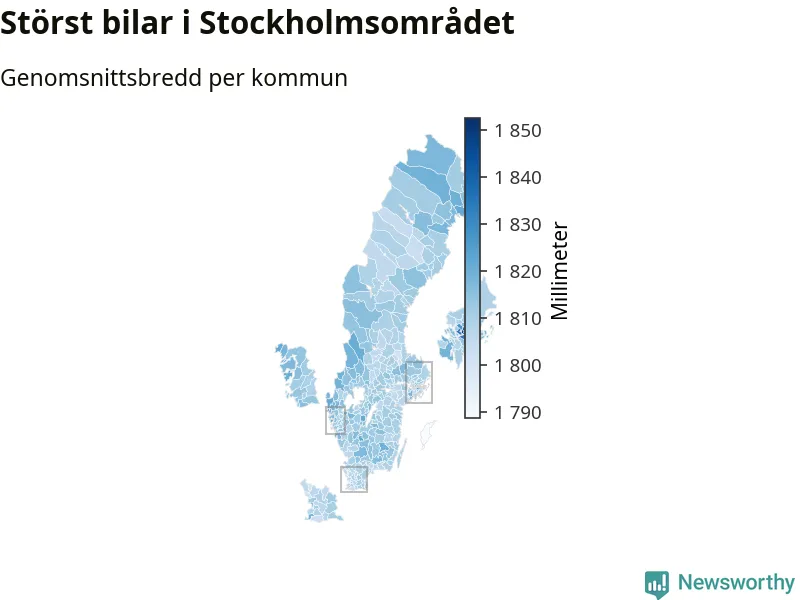 Störst bilar i Stockholmsområdet

Genomsnittsbredd per kommun

1 850
1 840
1 830
1 820
1 810
1 800
1 790

Millimeter

Newsworthy